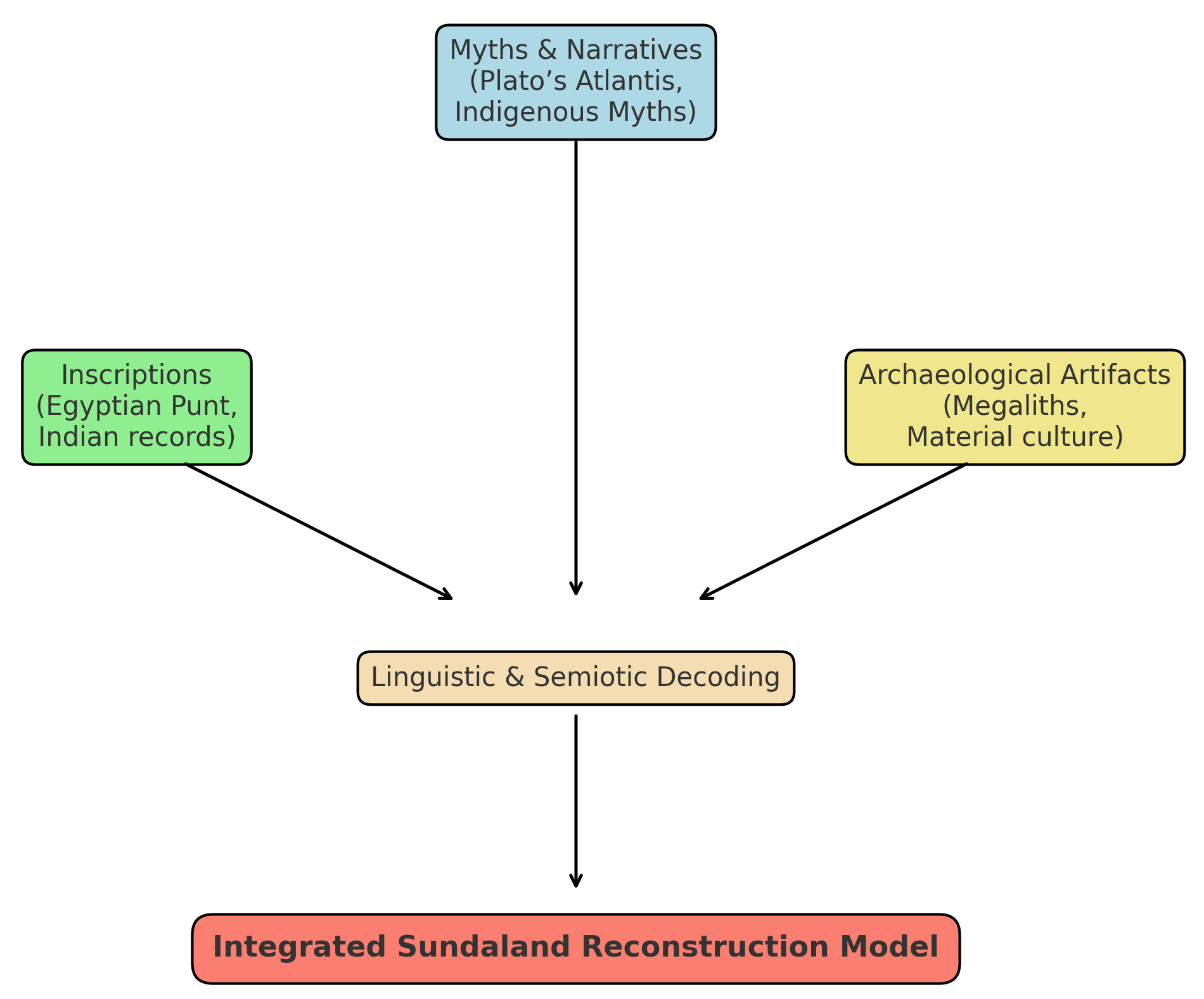 Myths & Narratives (Plato’s Atlantis, Indigenous Myths)

Inscriptions (Egyptian Punt, Indian records)

Archaeological Artifacts (Megaliths, Material culture)

Linguistic & Semiotic Decoding

Integrated Sundaland Reconstruction Model